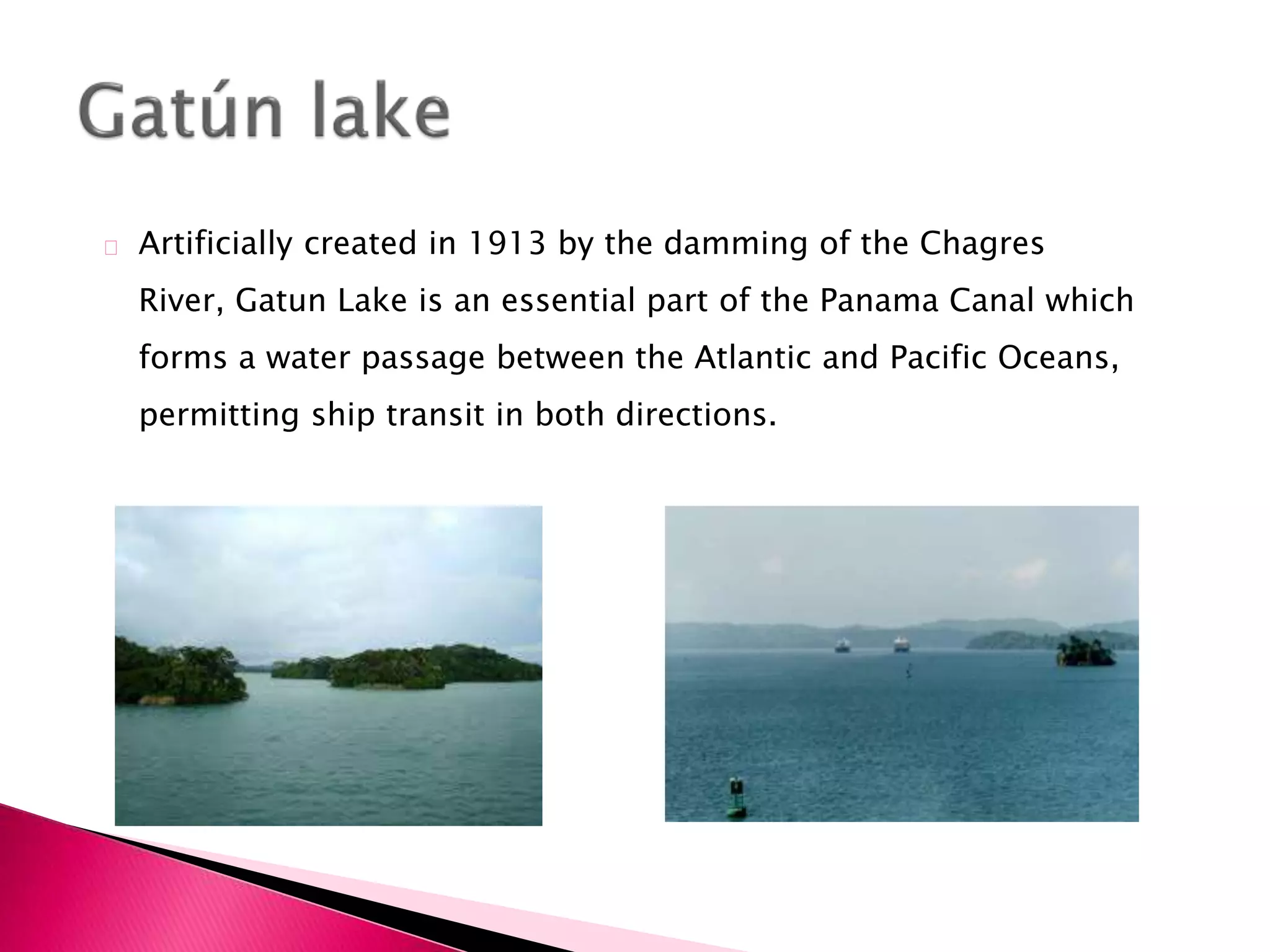 Gatún lake

Artificially created in 1913 by the damming of the Chagres River, Gatun Lake is an essential part of the Panama Canal which forms a water passage between the Atlantic and Pacific Oceans, permitting ship transit in both directions.